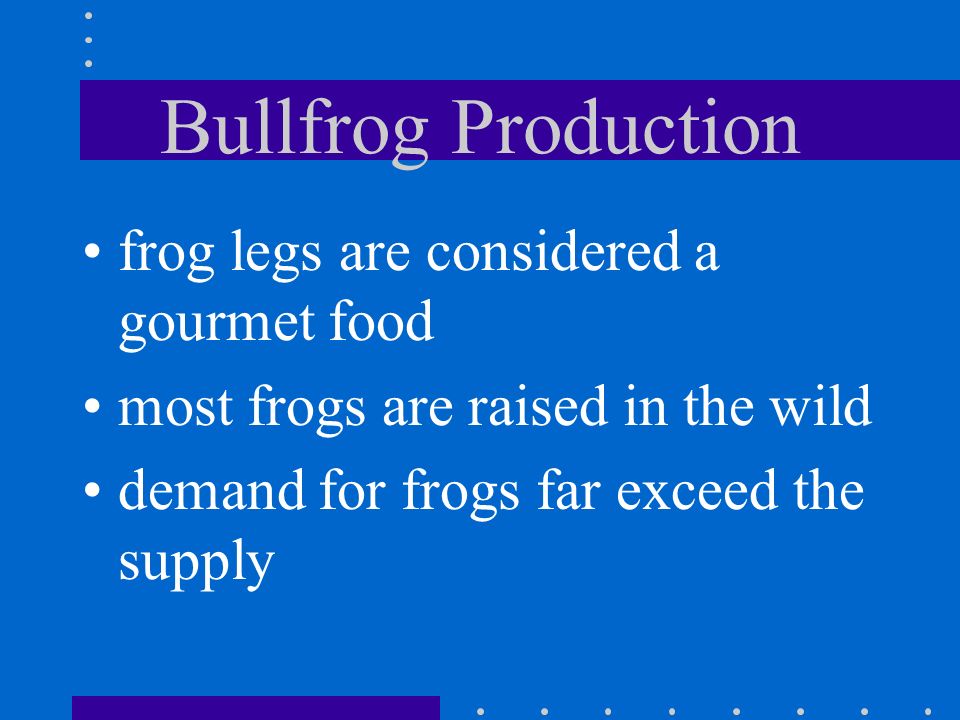 Bullfrog Production

• frog legs are considered a gourmet food
• most frogs are raised in the wild
• demand for frogs far exceed the supply